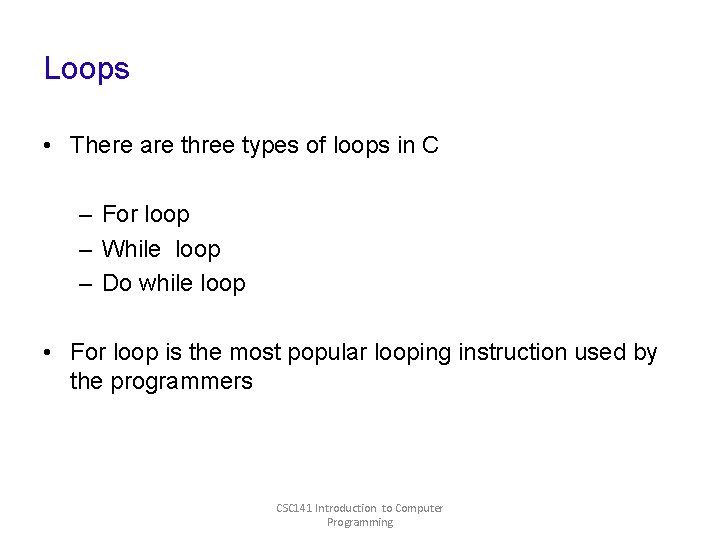 Loops

• There are three types of loops in C

– For loop
– While loop
– Do while loop

• For loop is the most popular looping instruction used by the programmers

CSC141 Introduction to Computer Programming